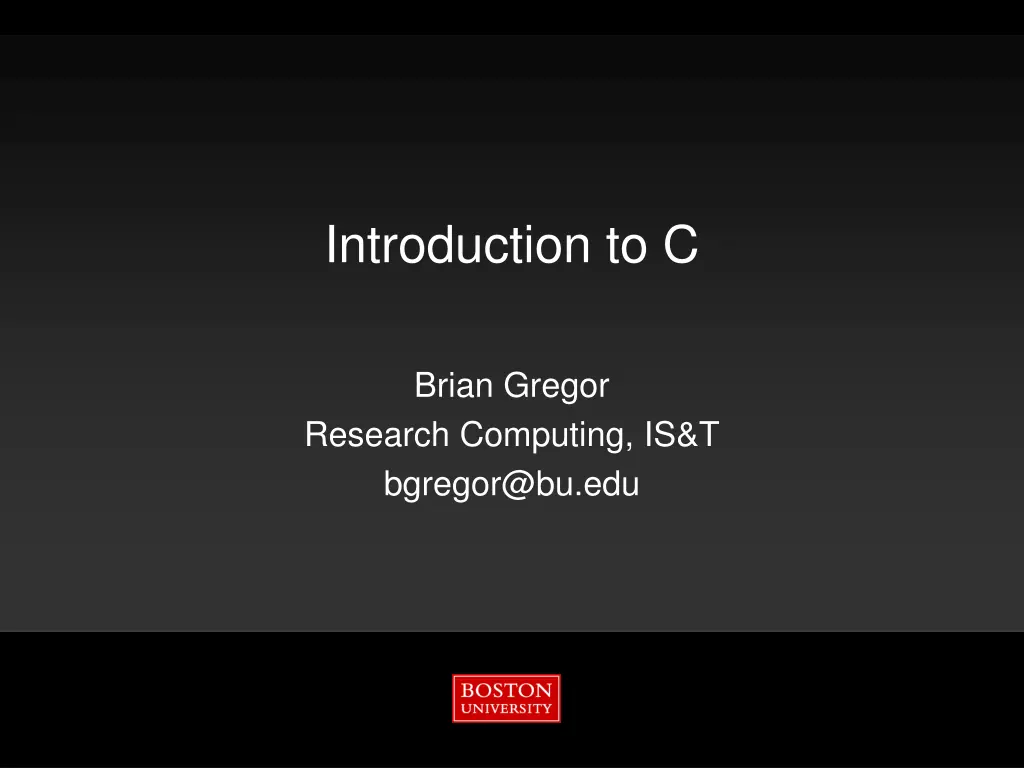 Introduction to C

Brian Gregor
Research Computing, IS&T
bgregor@bu.edu

BOSTON
UNIVERSITY